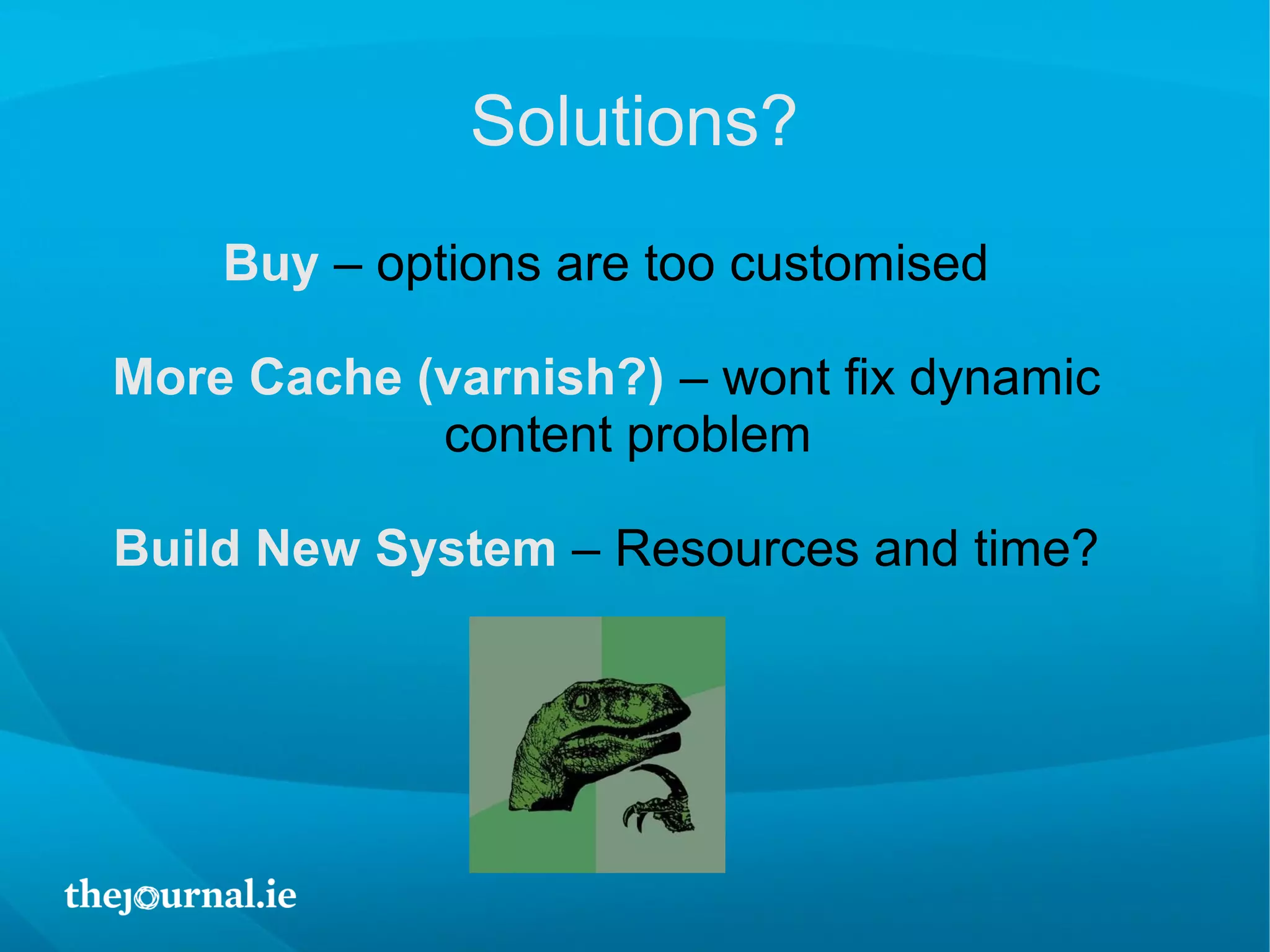 Solutions?

Buy – options are too customised

More Cache (varnish?) – wont fix dynamic content problem

Build New System – Resources and time?

thejournal.ie